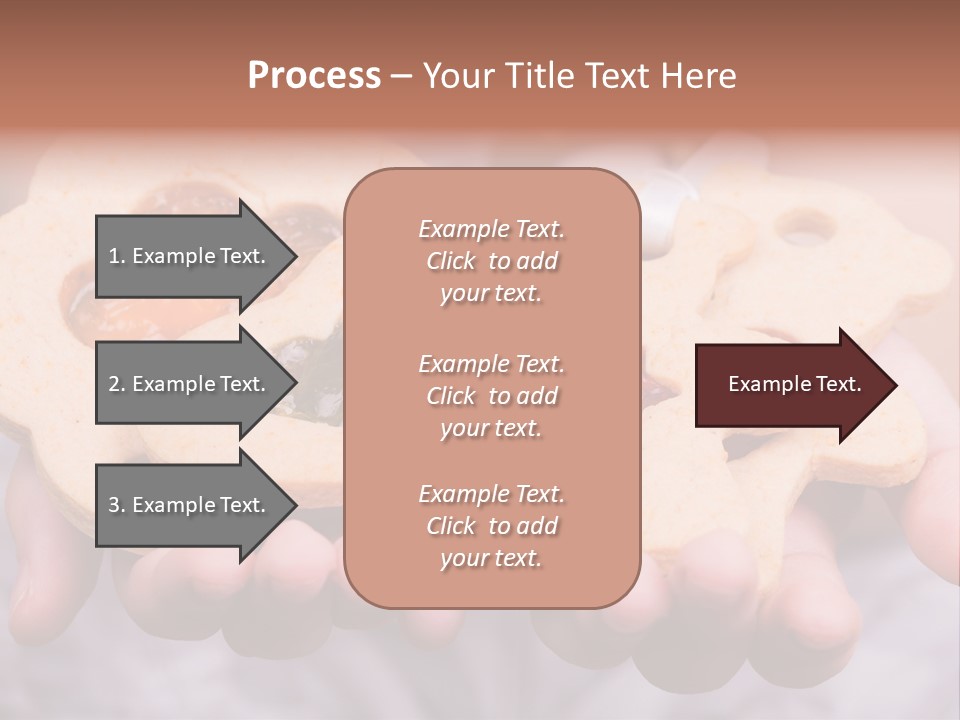 Process – Your Title Text Here

1. Example Text.

2. Example Text.

3. Example Text.

Example Text. Click to add your text.

Example Text. Click to add your text.

Example Text. Click to add your text.

Example Text.